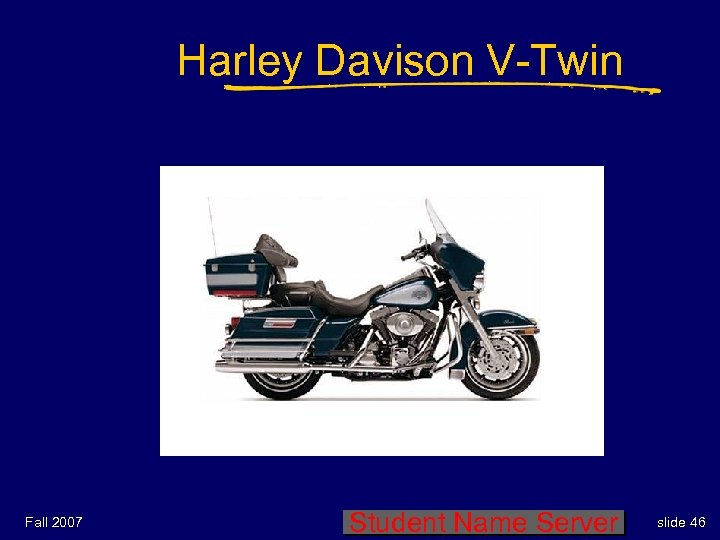 Harley Davison V-Twin

Fall 2007

Student Name Server

slide 46